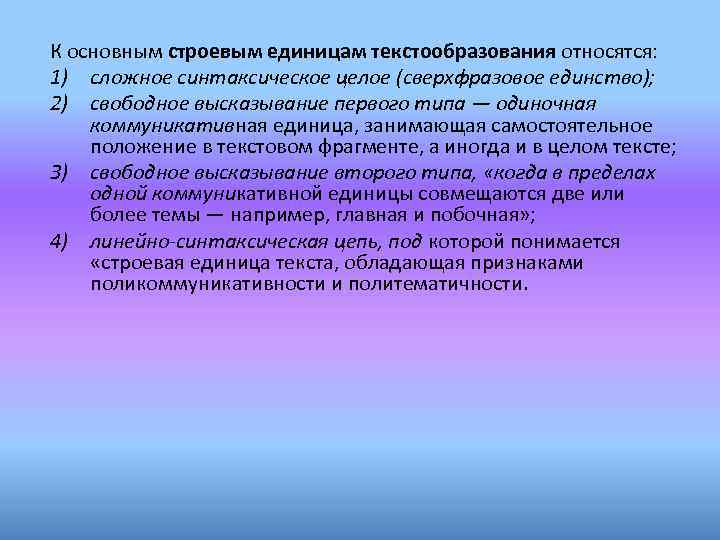 К основным строевым единицам текстообразования относятся:
1) сложное синтаксическое целое (сверхфразовое единство);
2) свободное высказывание первого типа — одиночная коммуникативная единица, занимающая самостоятельное положение в текстовом фрагменте, а иногда и в целом тексте;
3) свободное высказывание второго типа, «когда в пределах одной коммуникативной единицы совмещаются две или более темы — например, главная и побочная»;
4) линейно-синтаксическая цепь, под которой понимается «строевая единица текста, обладающая признаками поликоммуникативности и политематичности.